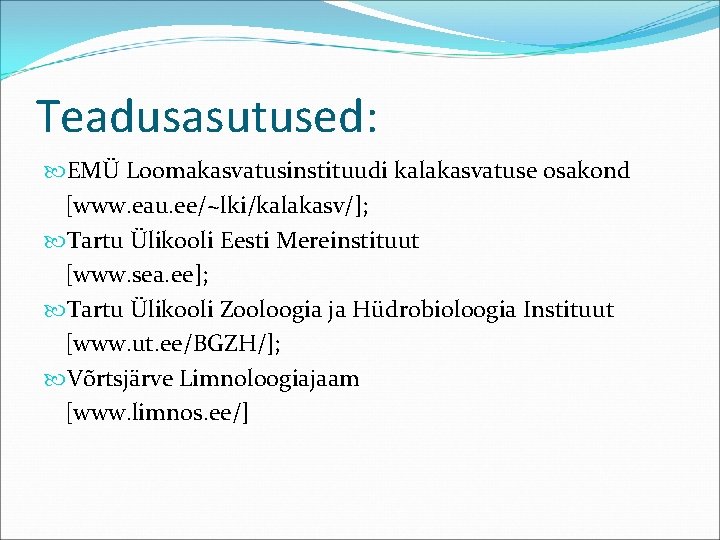 Teadusasutused:

EMÜ Loomakasvatusinstituudi kalakasvatuse osakond [www.eau.ee/~lki/kalakasv/];

Tartu Ülikooli Eesti Mereinstituut [www.sea.ee];

Tartu Ülikooli Zooloogia ja Hüdrobioloogia Instituut [www.ut.ee/BGZH/];

Võrtsjärve Limnoloogiajaam [www.limnos.ee/]